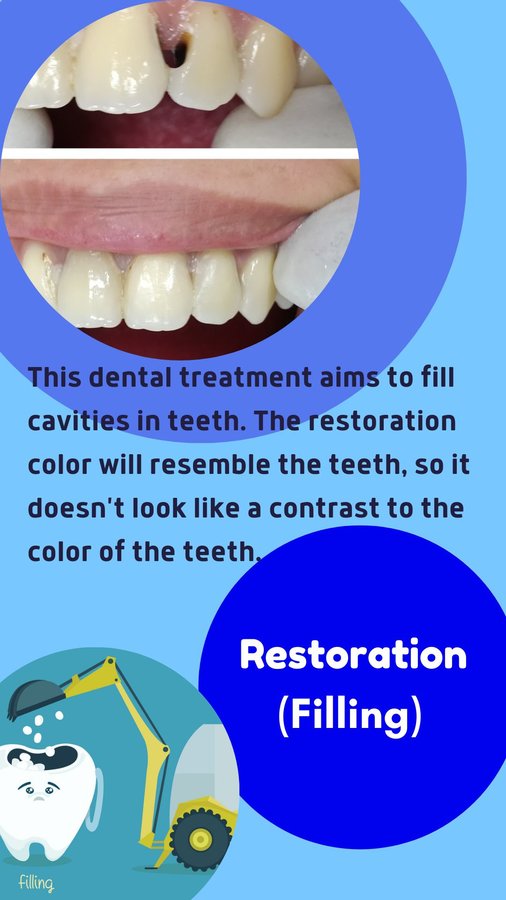 This dental treatment aims to fill cavities in teeth. The restoration color will resemble the teeth, so it doesn't look like a contrast to the color of the teeth.

Restoration (Filling)

filling